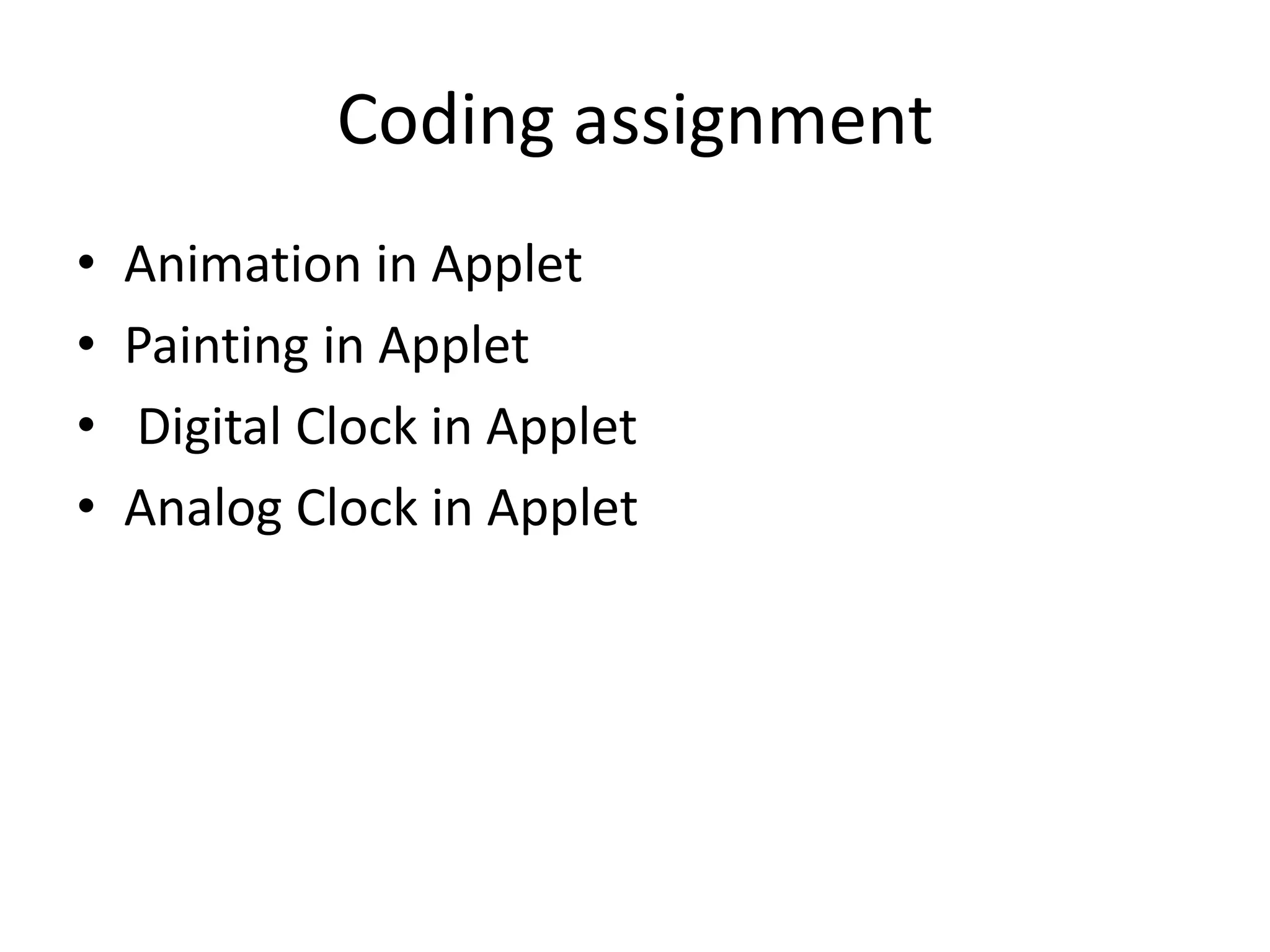 Coding assignment

• Animation in Applet
• Painting in Applet
• Digital Clock in Applet
• Analog Clock in Applet